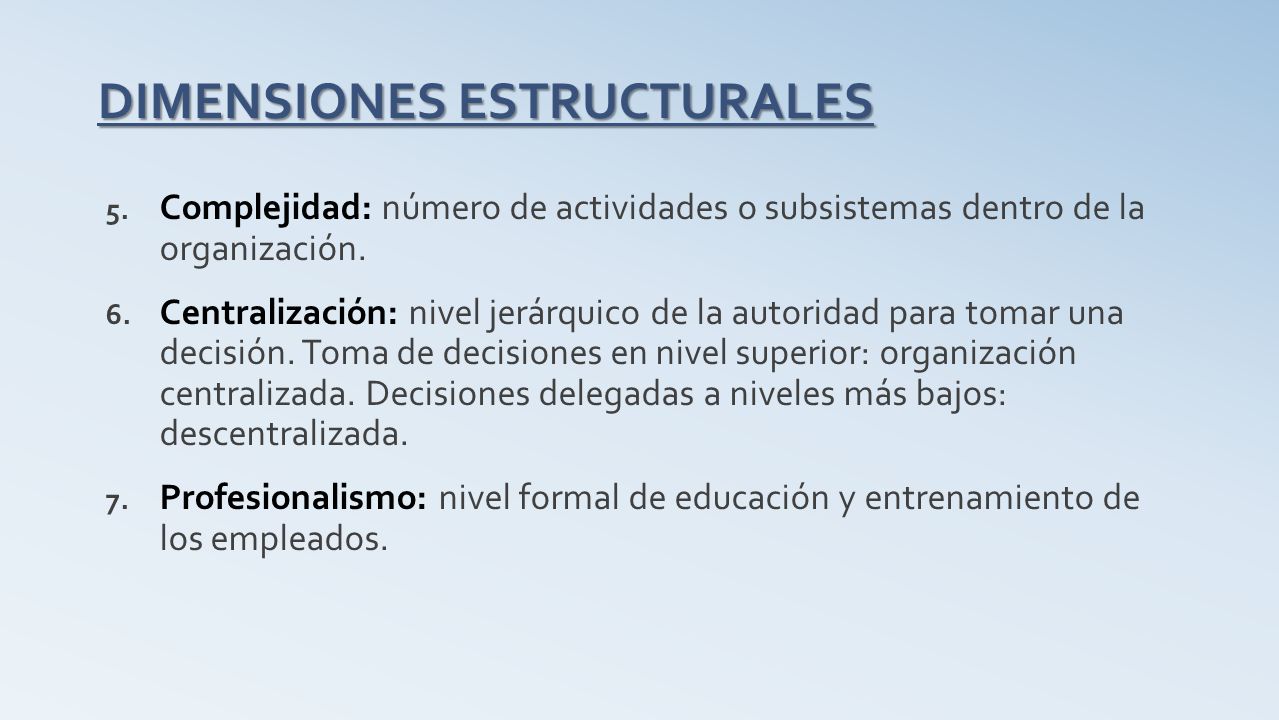 DIMENSIONES ESTRUCTURALES

5. Complejidad: número de actividades o subsistemas dentro de la organización.

6. Centralización: nivel jerárquico de la autoridad para tomar una decisión. Toma de decisiones en nivel superior: organización centralizada. Decisiones delegadas a niveles más bajos: descentralizada.

7. Profesionalismo: nivel formal de educación y entrenamiento de los empleados.